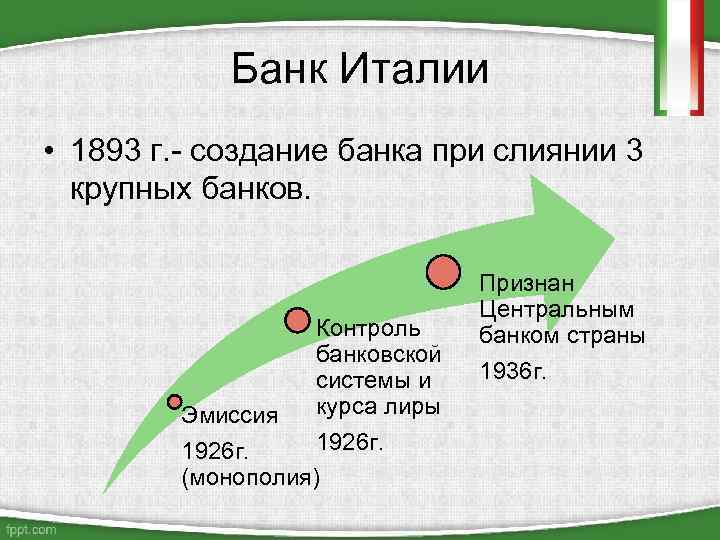 Банк Италии

• 1893 г.- создание банка при слиянии 3 крупных банков.

Эмиссия
1926г.
(монополия)

Контроль
банковской
системы и
курса лиры
1926г.

Признан
Центральным
банком страны
1936г.

fppt.com